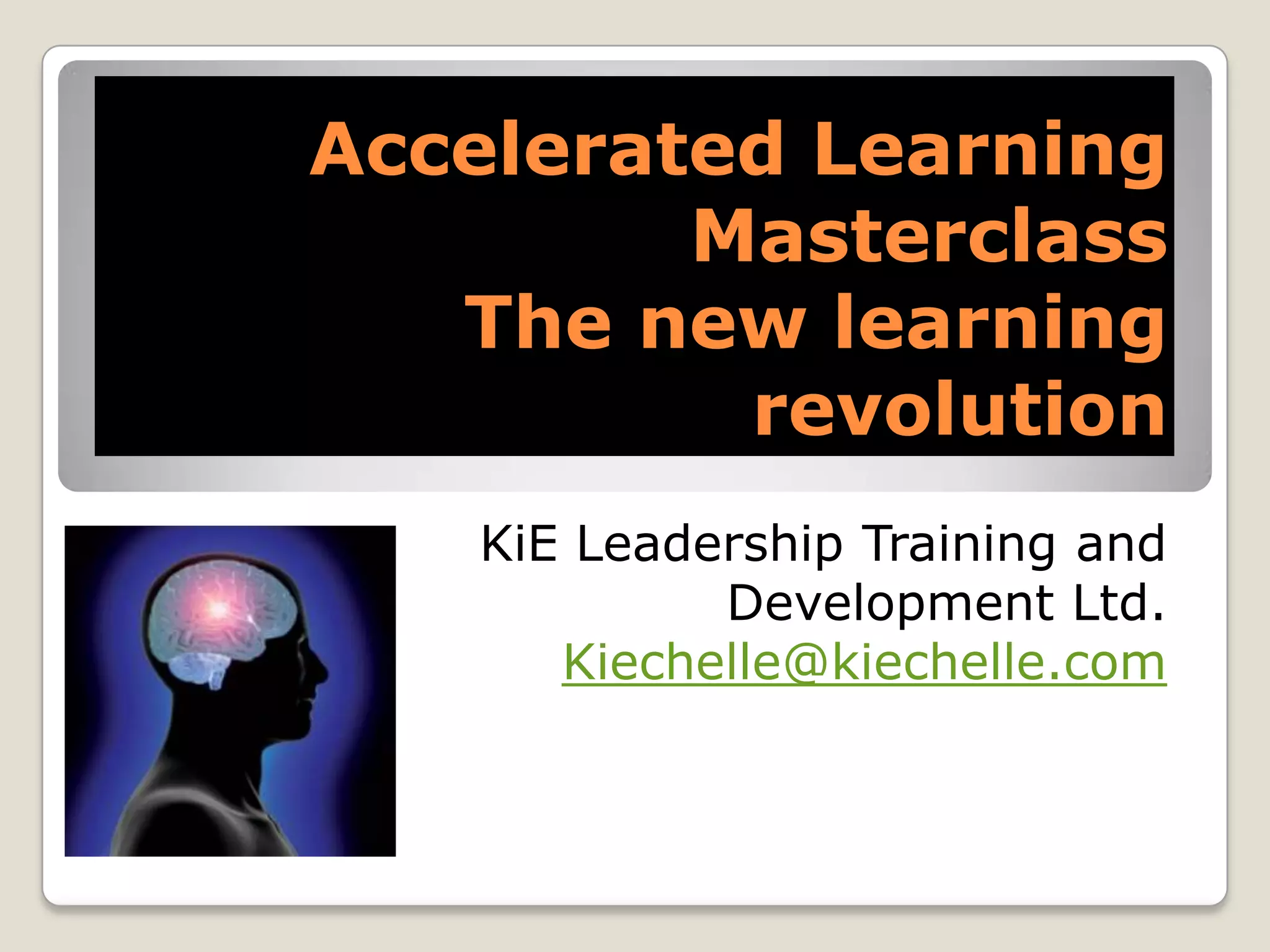 Accelerated Learning Masterclass
The new learning revolution

KiE Leadership Training and Development Ltd.
Kiechelle@kiechelle.com